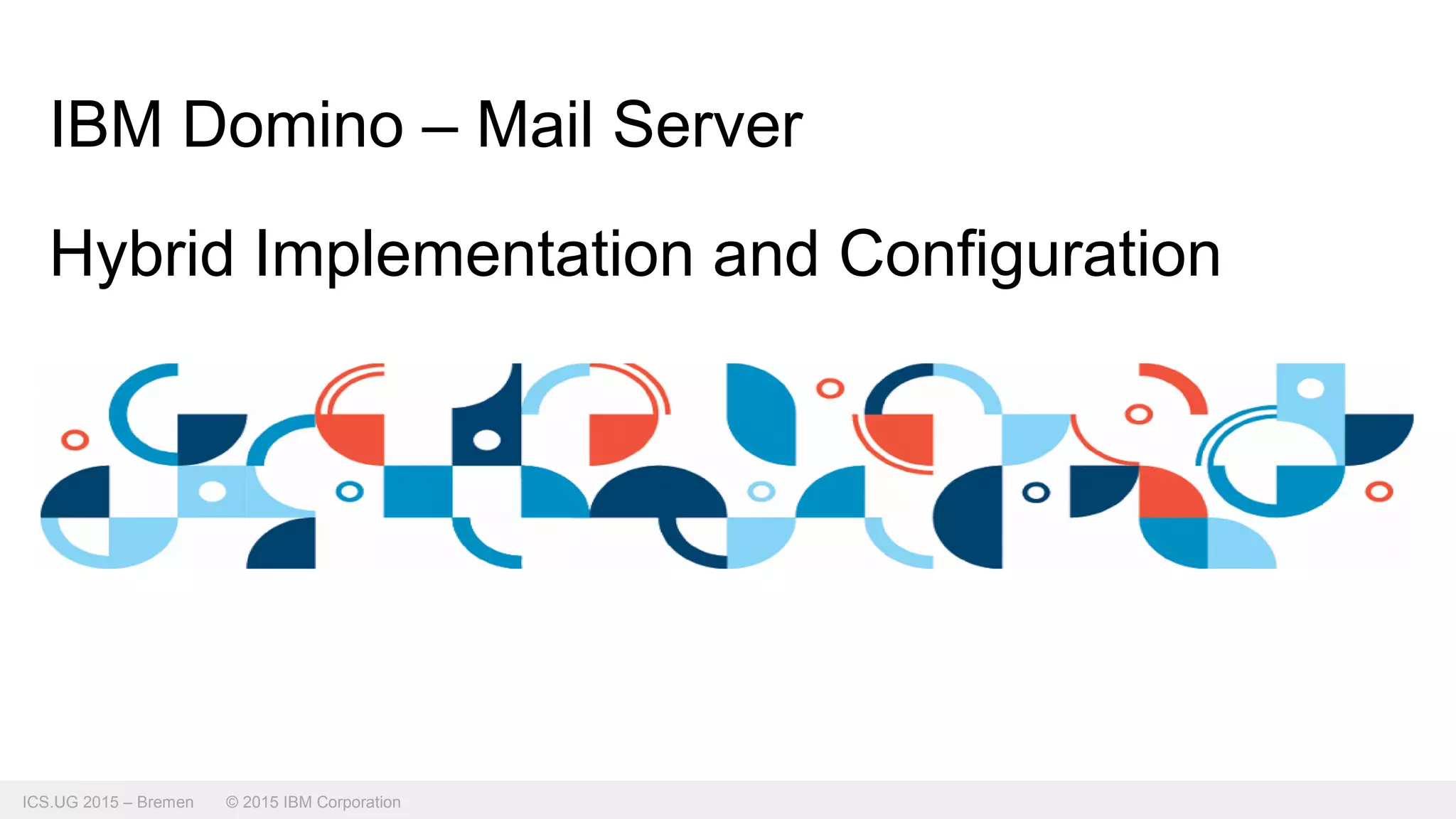 IBM Domino – Mail Server

Hybrid Implementation and Configuration

ICS.UG 2015 – Bremen © 2015 IBM Corporation